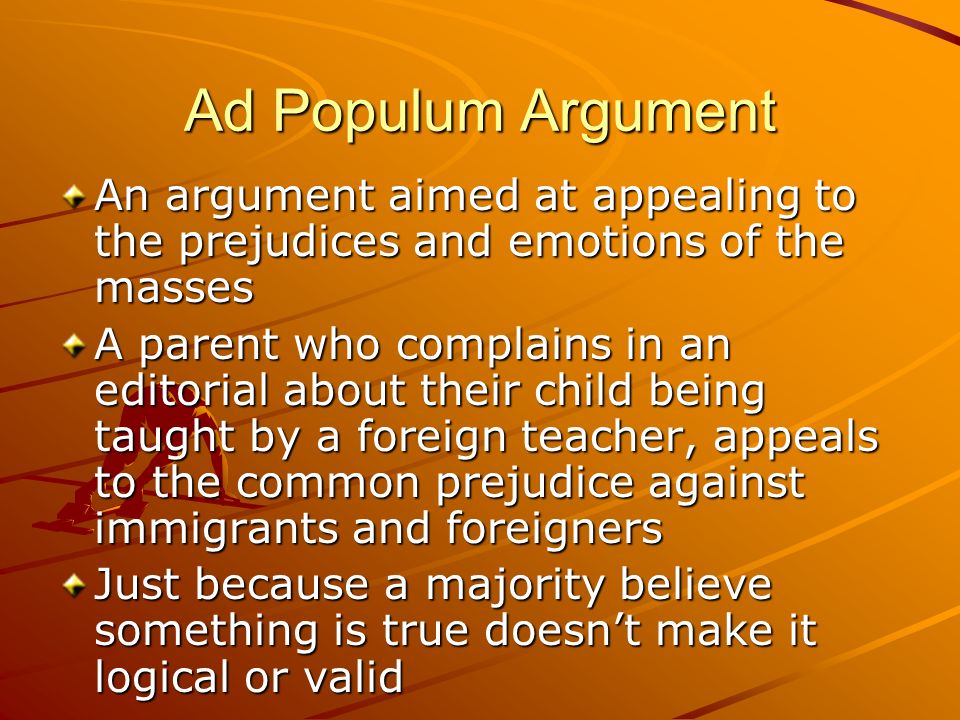 Ad Populum Argument

An argument aimed at appealing to the prejudices and emotions of the masses

A parent who complains in an editorial about their child being taught by a foreign teacher, appeals to the common prejudice against immigrants and foreigners

Just because a majority believe something is true doesn’t make it logical or valid